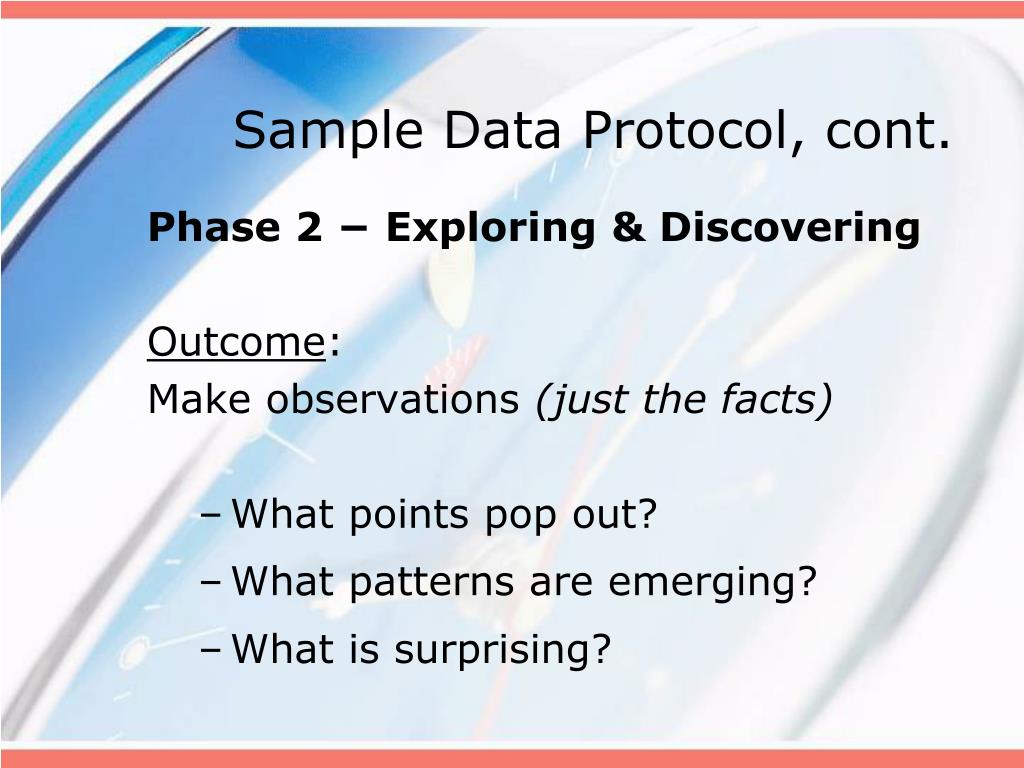 Sample Data Protocol, cont.

Phase 2 – Exploring & Discovering

Outcome:
Make observations (just the facts)

– What points pop out?
– What patterns are emerging?
– What is surprising?